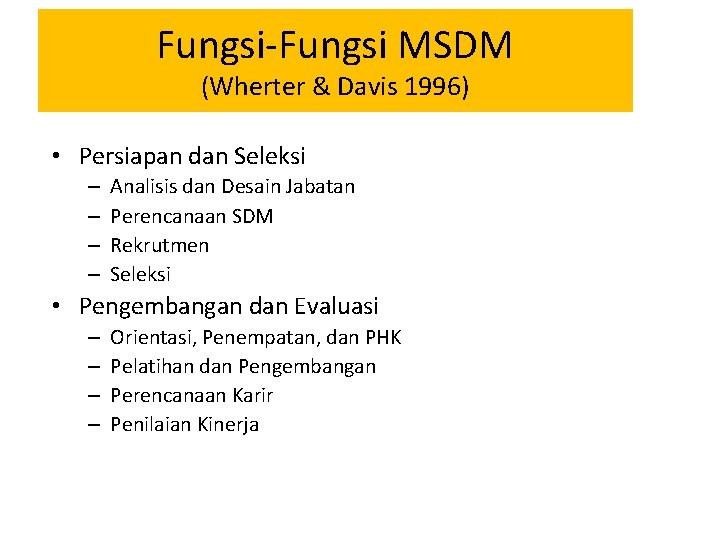 Fungsi-Fungsi MSDM
(Wherter & Davis 1996)

• Persiapan dan Seleksi
– Analisis dan Desain Jabatan
– Perencanaan SDM
– Rekrutmen
– Seleksi
• Pengembangan dan Evaluasi
– Orientasi, Penempatan, dan PHK
– Pelatihan dan Pengembangan
– Perencanaan Karir
– Penilaian Kinerja